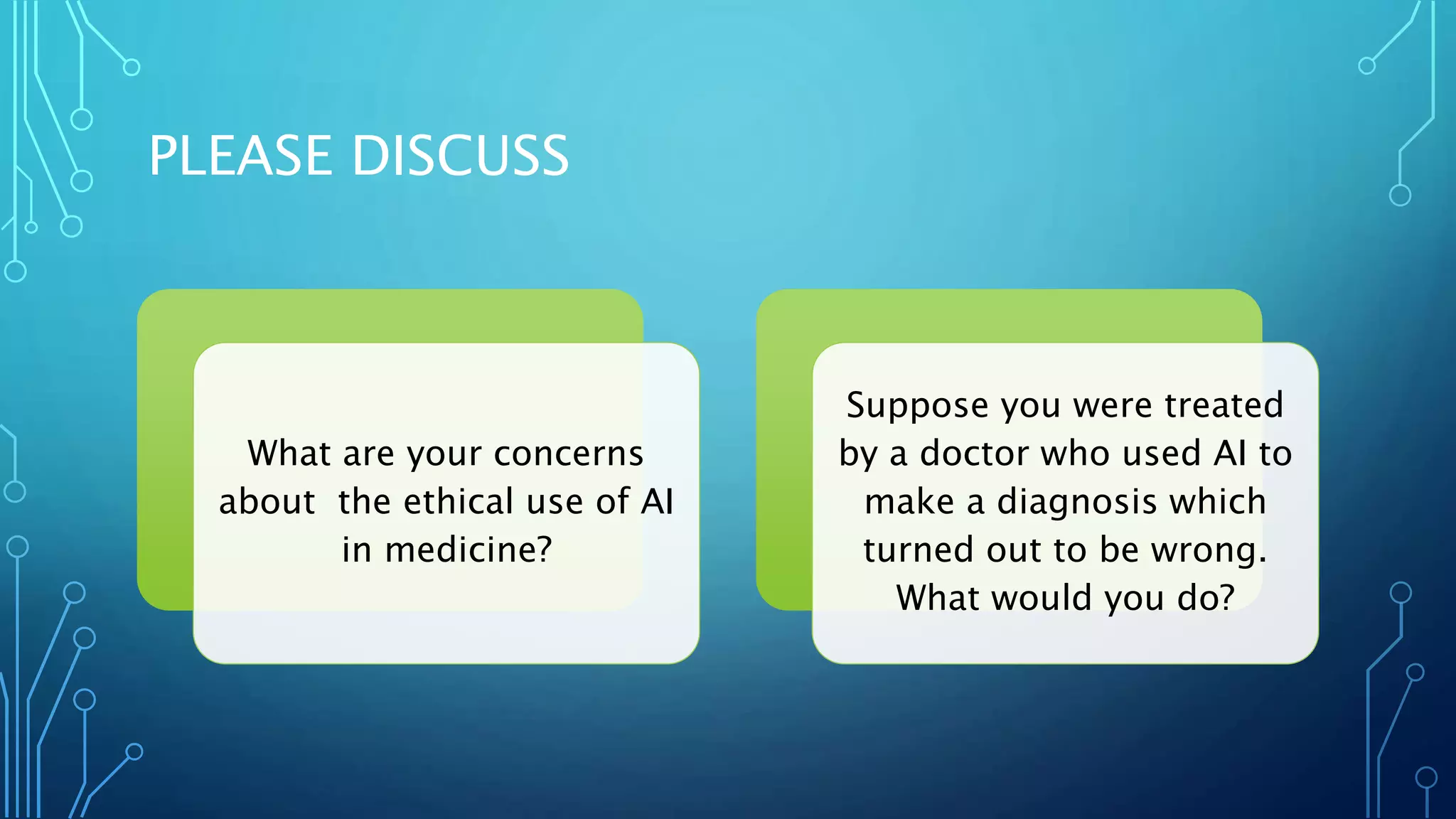 PLEASE DISCUSS

What are your concerns about  the ethical use of AI in medicine?

Suppose you were treated by a doctor who used AI to make a diagnosis which turned out to be wrong. What would you do?